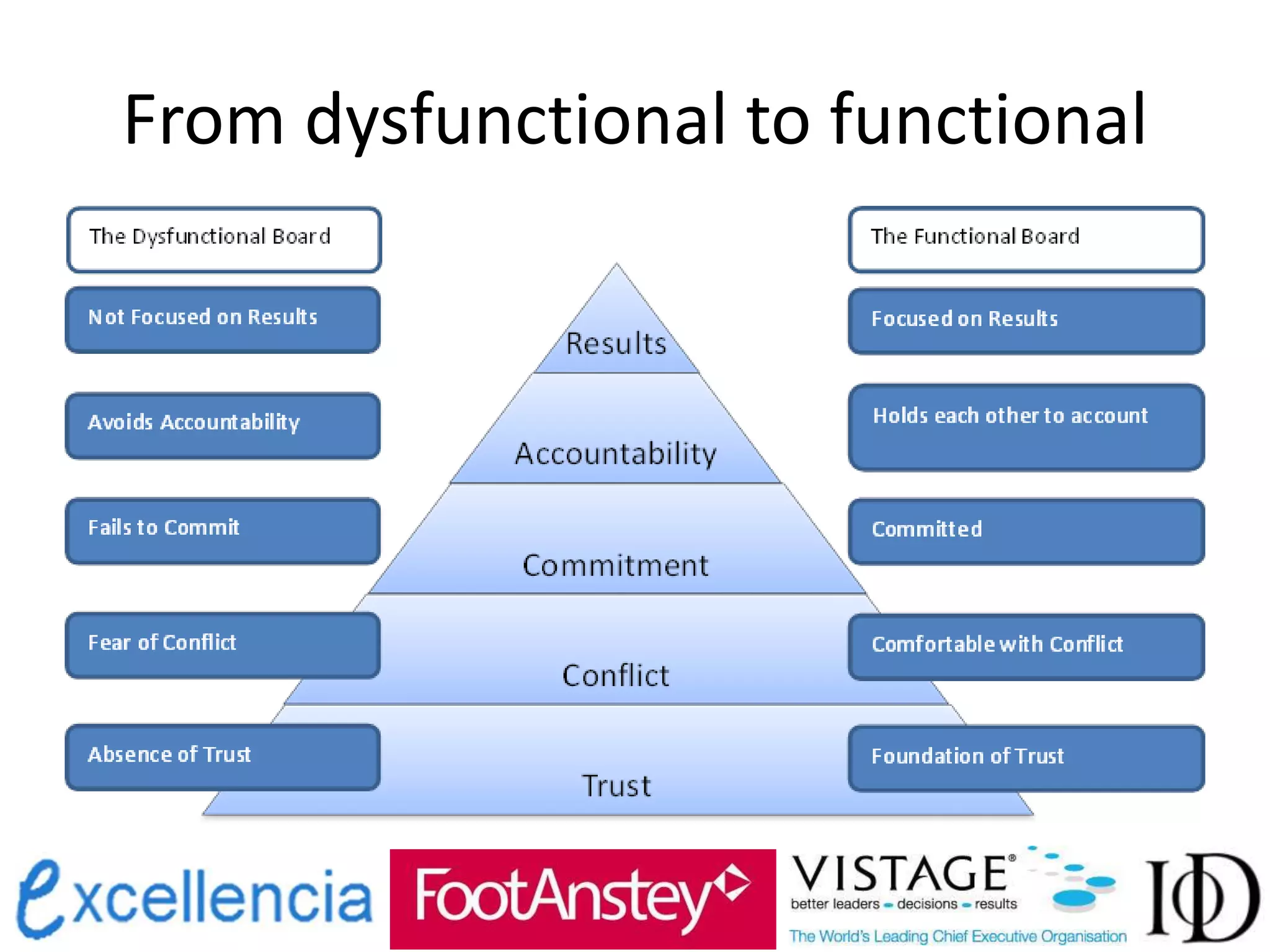 From dysfunctional to functional

The Dysfunctional Board

Not Focused on Results

Avoids Accountability

Fails to Commit

Fear of Conflict

Absence of Trust

Results

Accountability

Commitment

Conflict

Trust

The Functional Board

Focused on Results

Holds each other to account

Committed

Comfortable with Conflict

Foundation of Trust

excellencia

FootAnstey

VISTAGE®
better leaders - decisions - results
The World's Leading Chief Executive Organisation

IoD